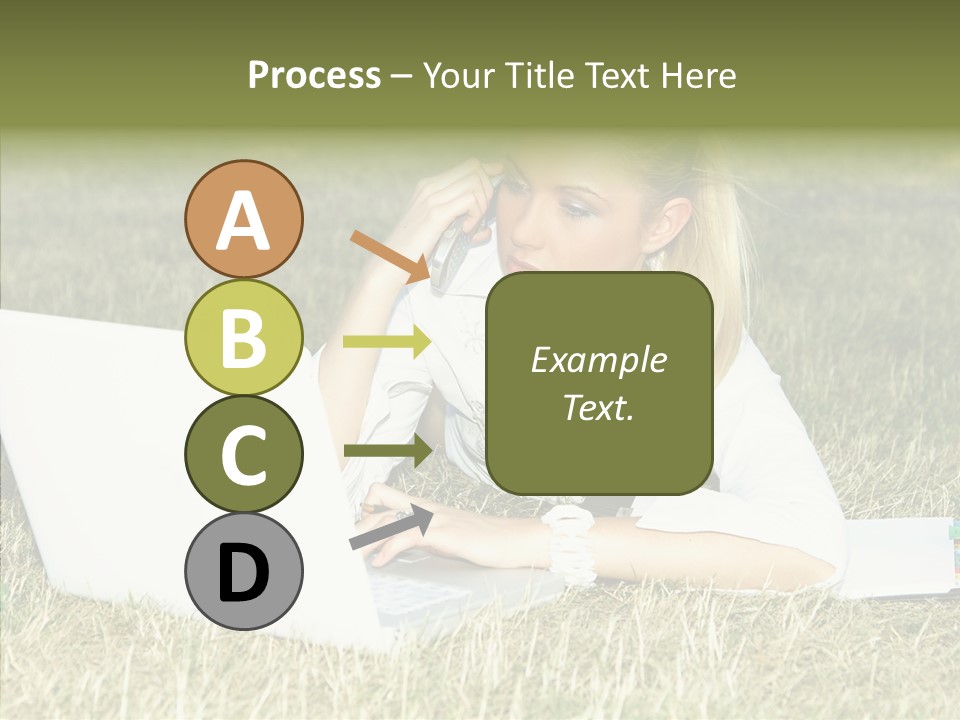 Process – Your Title Text Here

A

B

C

D

Example Text.